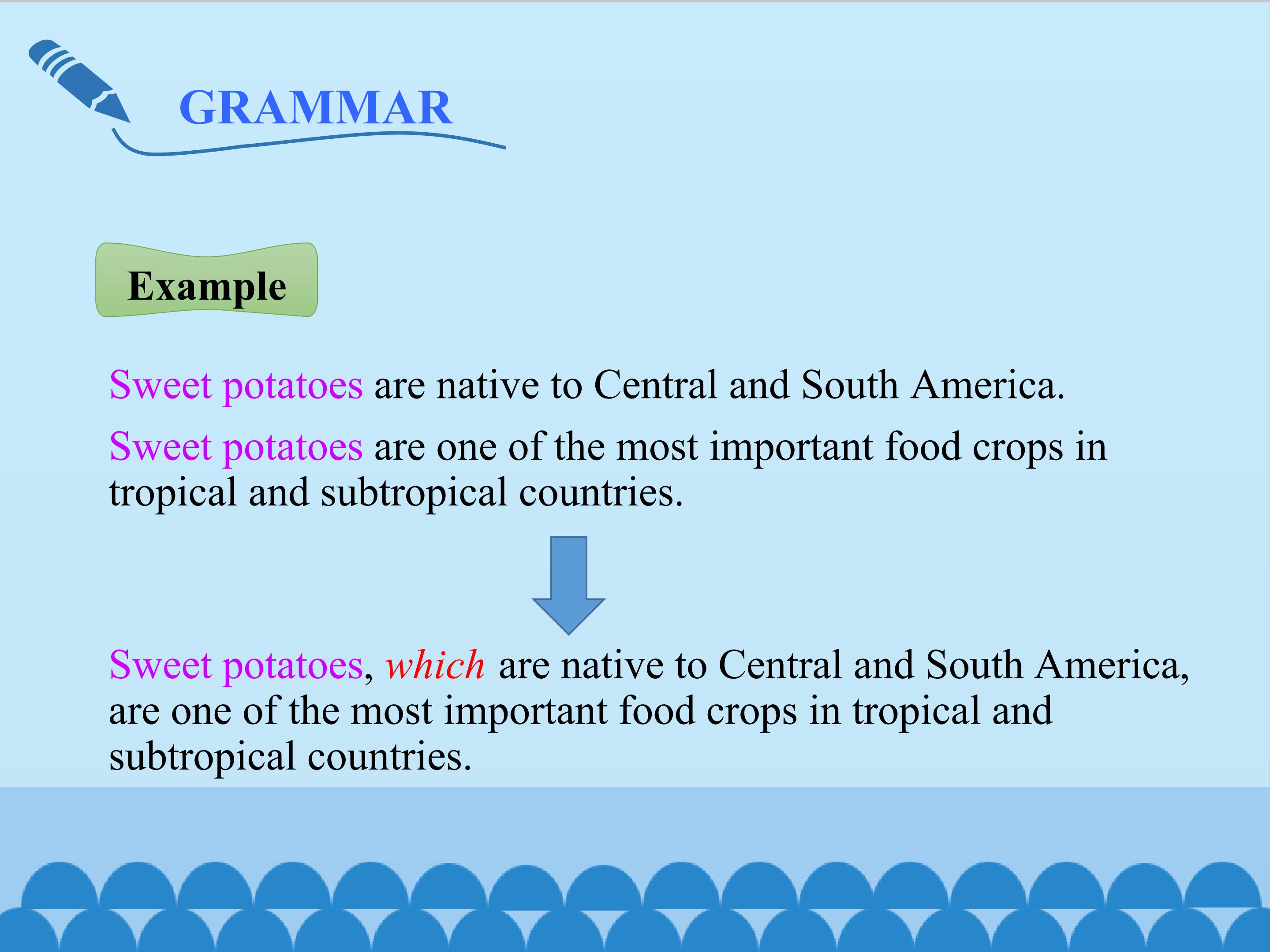 GRAMMAR

Example

Sweet potatoes are native to Central and South America.

Sweet potatoes are one of the most important food crops in tropical and subtropical countries.

Sweet potatoes, which are native to Central and South America, are one of the most important food crops in tropical and subtropical countries.